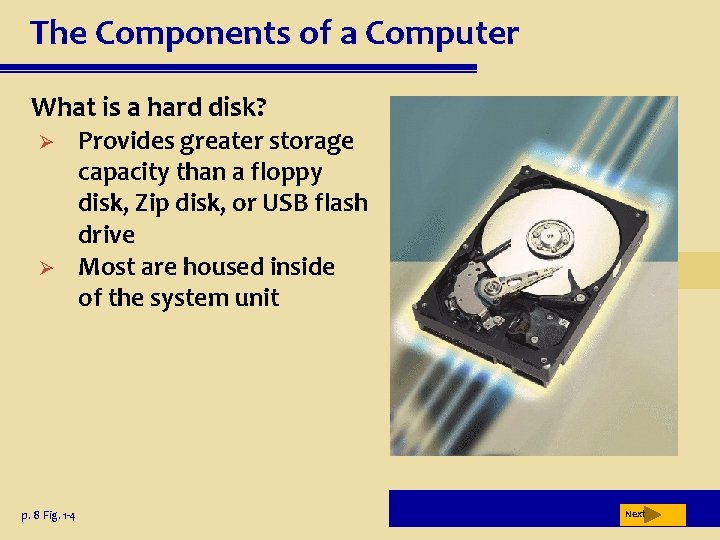 The Components of a Computer

What is a hard disk?

➢ Provides greater storage capacity than a floppy disk, Zip disk, or USB flash drive

➢ Most are housed inside of the system unit

p. 8 Fig. 1-4

Next